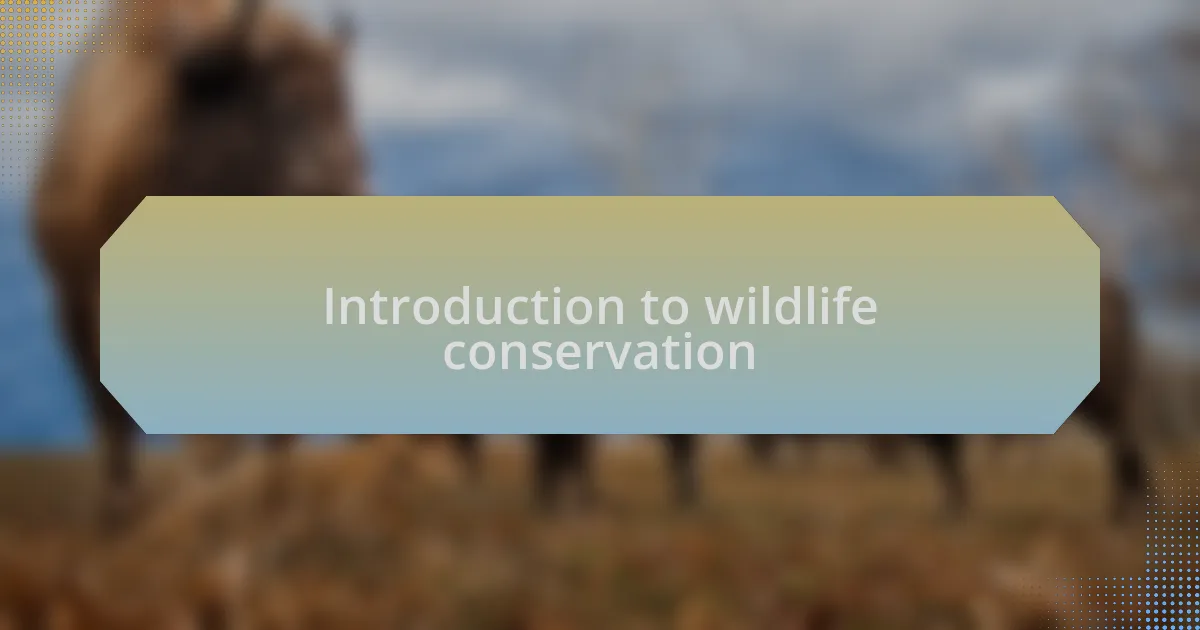 Introduction to wildlife conservation